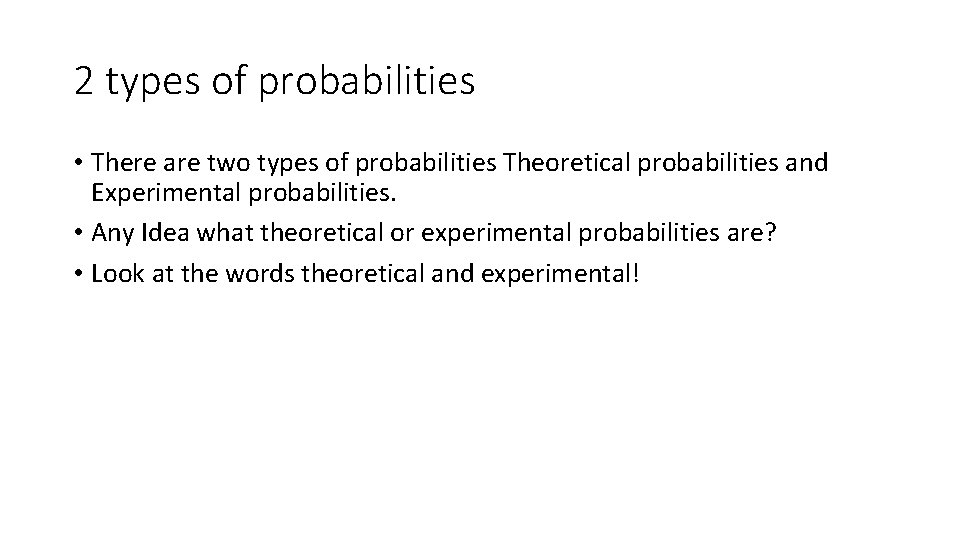 2 types of probabilities

• There are two types of probabilities Theoretical probabilities and Experimental probabilities.
• Any Idea what theoretical or experimental probabilities are?
• Look at the words theoretical and experimental!